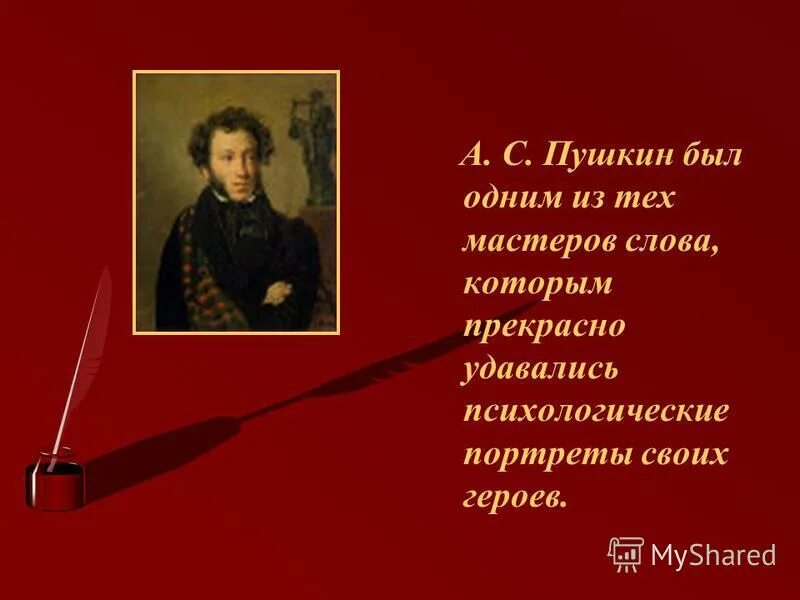 А. С. Пушкин был одним из тех мастеров слова, которым прекрасно удавались психологические портреты своих героев.

MyShared